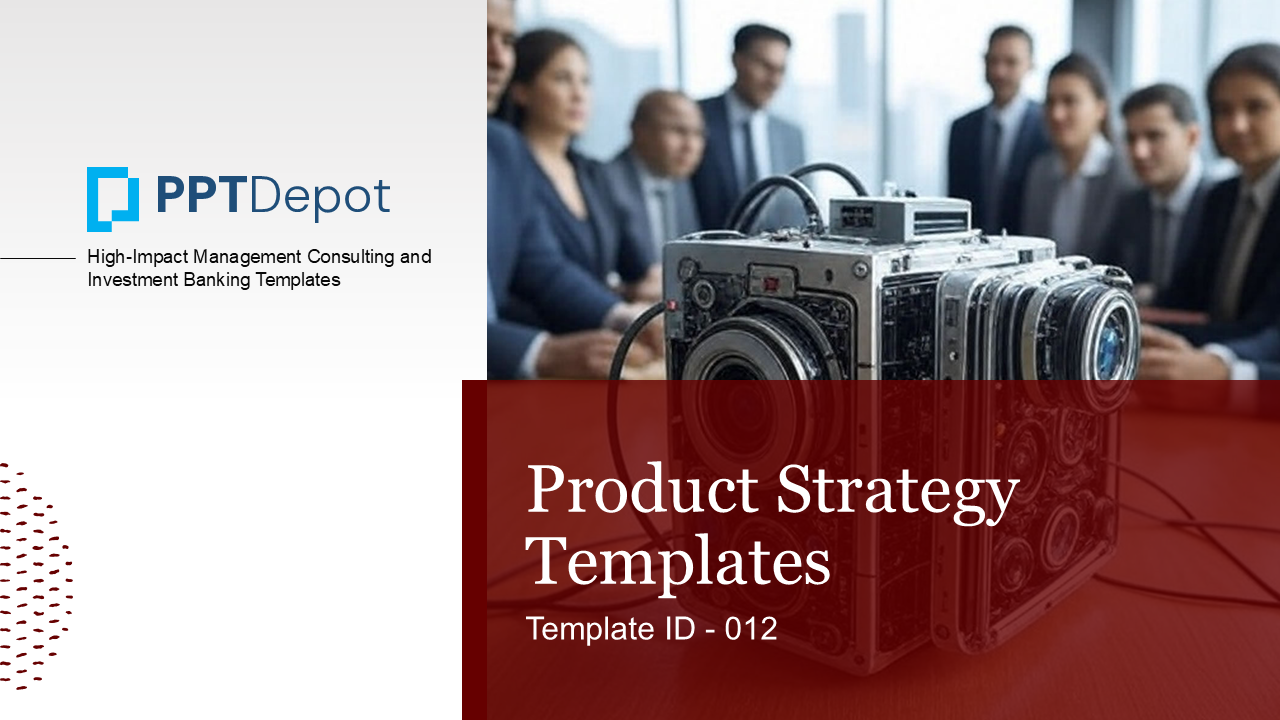 PPTDepot

High-Impact Management Consulting and Investment Banking Templates

Product Strategy Templates

Template ID - 012